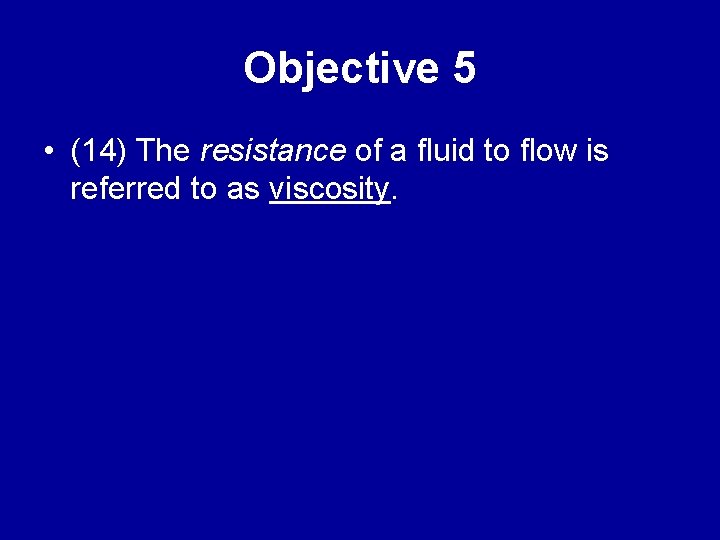 Objective 5

• (14) The resistance of a fluid to flow is referred to as viscosity.